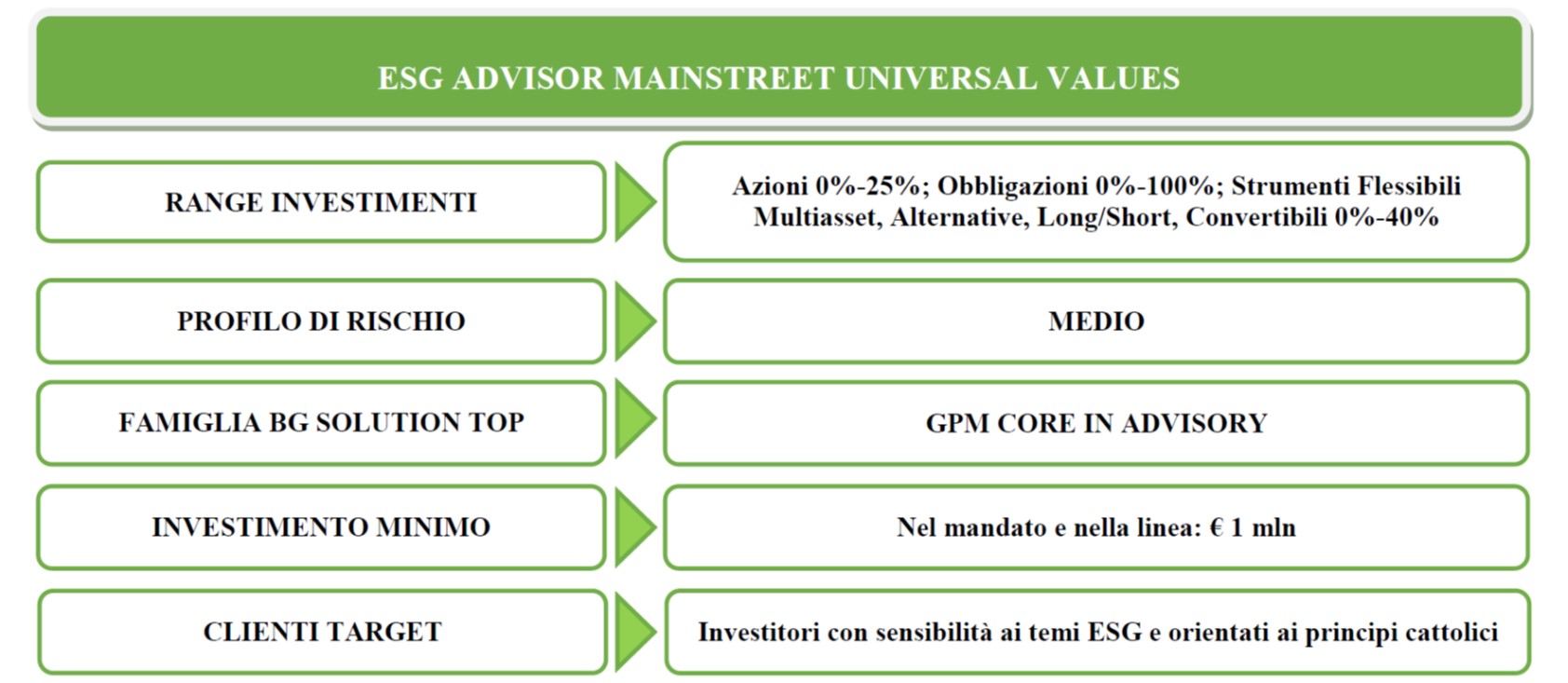 ESG ADVISOR MAINSTREET UNIVERSAL VALUES

RANGE INVESTIMENTI

Azioni 0%-25%; Obbligazioni 0%-100%; Strumenti Flessibili Multiasset, Alternative, Long/Short, Convertibili 0%-40%

PROFILO DI RISCHIO

MEDIO

FAMIGLIA BG SOLUTION TOP

GPM CORE IN ADVISORY

INVESTIMENTO MINIMO

Nel mandato e nella linea: € 1 mln

CLIENTI TARGET

Investitori con sensibilità ai temi ESG e orientati ai principi cattolici